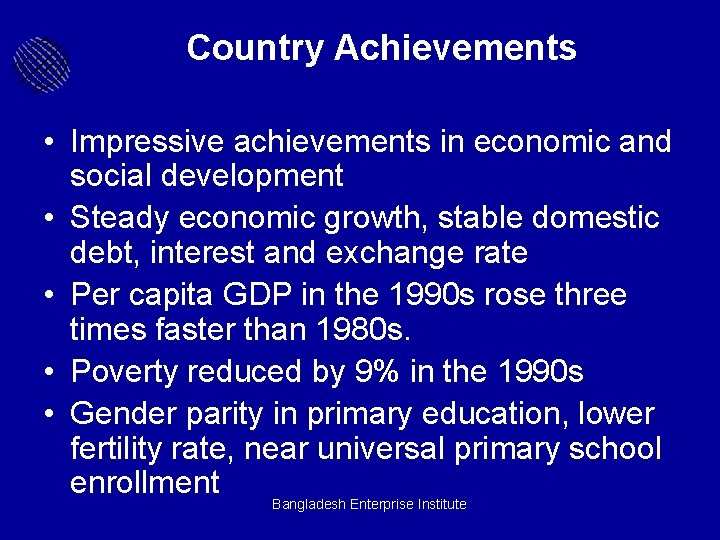 Country Achievements

• Impressive achievements in economic and social development
• Steady economic growth, stable domestic debt, interest and exchange rate
• Per capita GDP in the 1990s rose three times faster than 1980s.
• Poverty reduced by 9% in the 1990s
• Gender parity in primary education, lower fertility rate, near universal primary school enrollment

Bangladesh Enterprise Institute